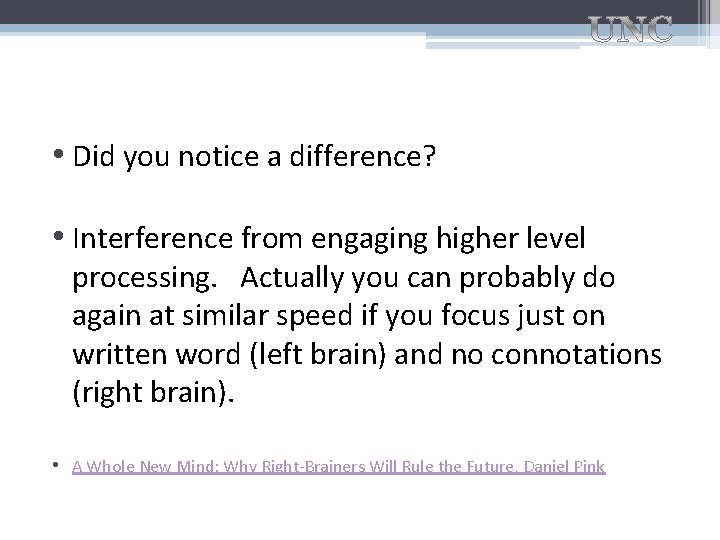 UNC

• Did you notice a difference?

• Interference from engaging higher level processing. Actually you can probably do again at similar speed if you focus just on written word (left brain) and no connotations (right brain).

• A Whole New Mind: Why Right-Brainers Will Rule the Future, Daniel Pink